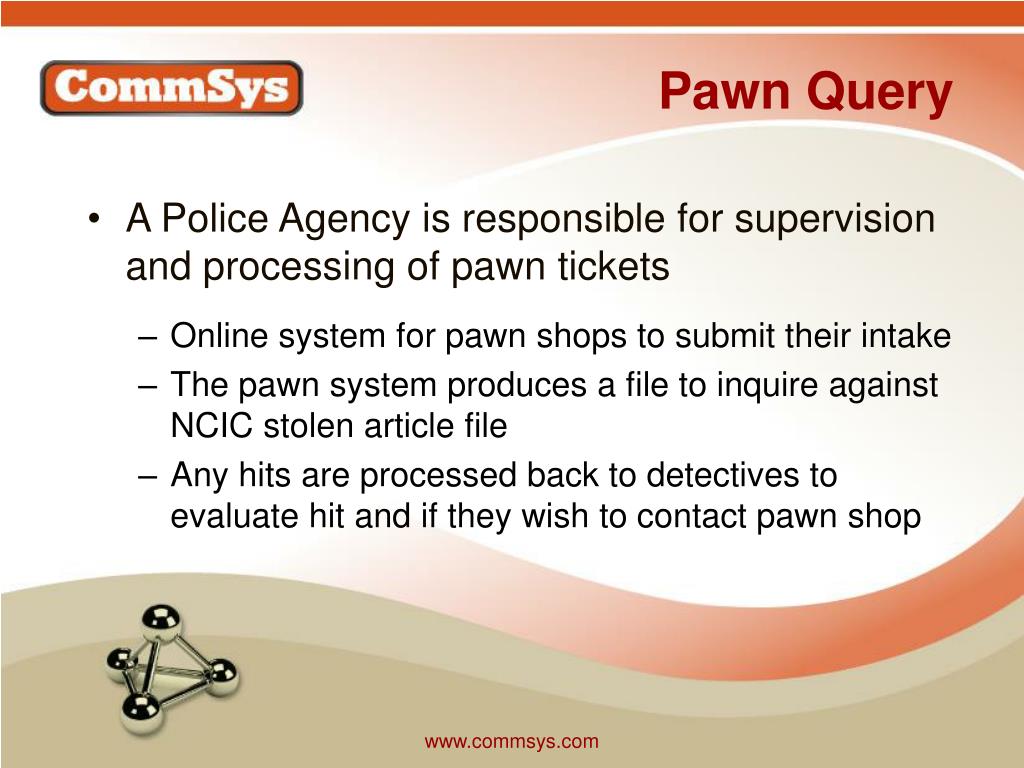 CommSys

Pawn Query

• A Police Agency is responsible for supervision and processing of pawn tickets

– Online system for pawn shops to submit their intake
– The pawn system produces a file to inquire against NCIC stolen article file
– Any hits are processed back to detectives to evaluate hit and if they wish to contact pawn shop

www.commsys.com